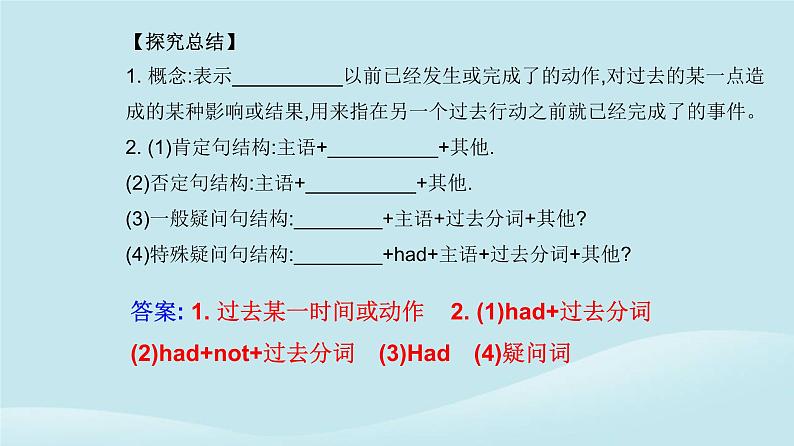 【探究总结】

1. 概念:表示__________以前已经发生或完成了的动作,对过去的某一点造成的某种影响或结果,用来指在另一个过去行动之前就已经完成了的事件。

2. (1)肯定句结构:主语+__________+其他.

(2)否定句结构:主语+__________+其他.

(3)一般疑问句结构:________+主语+过去分词+其他?

(4)特殊疑问句结构:________+had+主语+过去分词+其他?

答案: 1. 过去某一时间或动作 2. (1)had+过去分词 (2)had+not+过去分词 (3)Had (4)疑问词